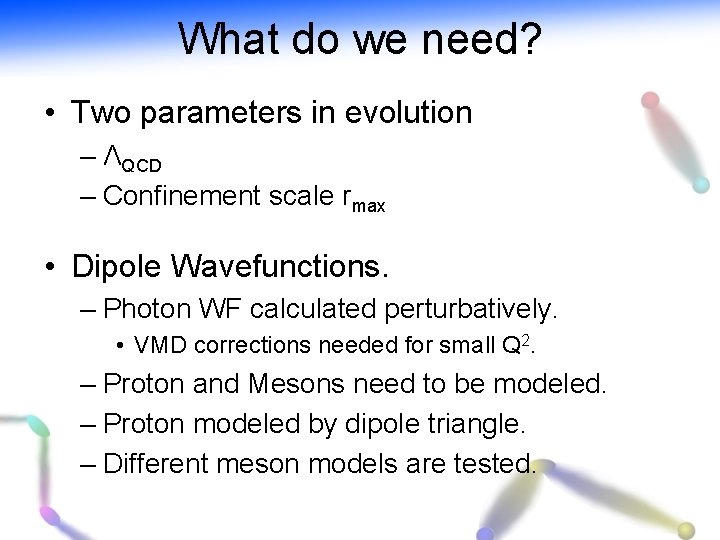 What do we need?

• Two parameters in evolution
– $\Lambda_{QCD}$
– Confinement scale $r_{max}$

• Dipole Wavefunctions.
– Photon WF calculated perturbatively.
• VMD corrections needed for small $Q^2$.
– Proton and Mesons need to be modeled.
– Proton modeled by dipole triangle.
– Different meson models are tested.